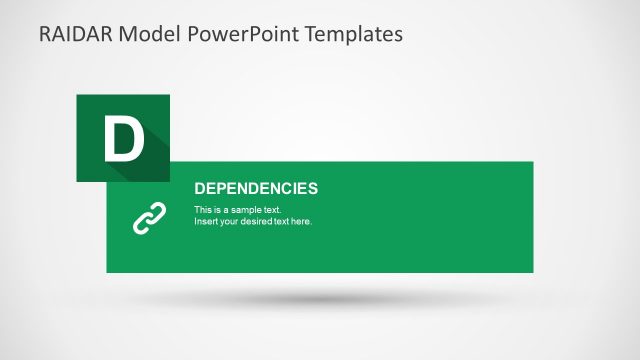 RAIDAR Model PowerPoint Templates

D

DEPENDENCIES

This is a sample text.
Insert your desired text here.